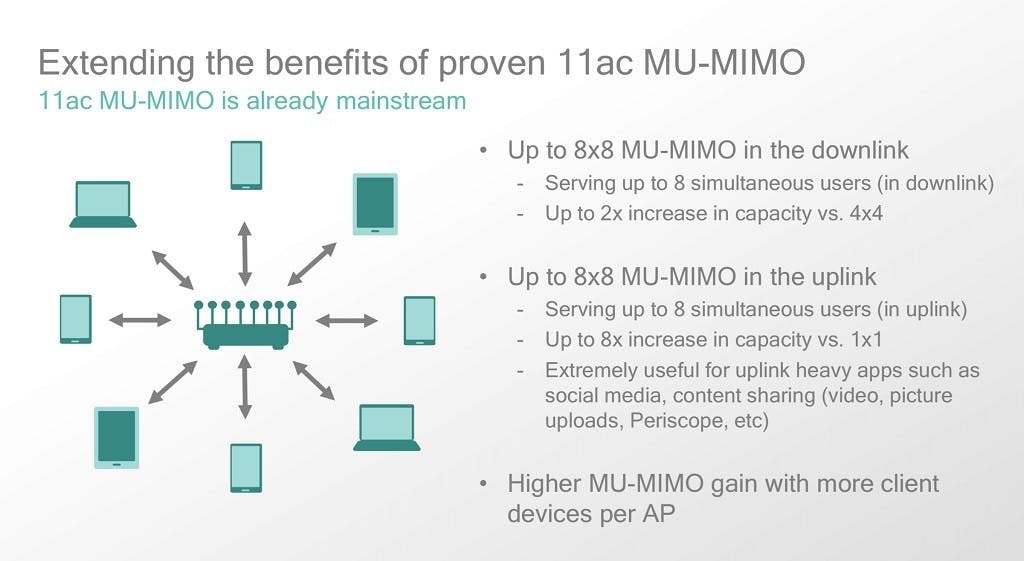 Extending the benefits of proven 11ac MU-MIMO
11ac MU-MIMO is already mainstream

• Up to 8x8 MU-MIMO in the downlink
- Serving up to 8 simultaneous users (in downlink)
- Up to 2x increase in capacity vs. 4x4

• Up to 8x8 MU-MIMO in the uplink
- Serving up to 8 simultaneous users (in uplink)
- Up to 8x increase in capacity vs. 1x1
- Extremely useful for uplink heavy apps such as social media, content sharing (video, picture uploads, Periscope, etc)

• Higher MU-MIMO gain with more client devices per AP